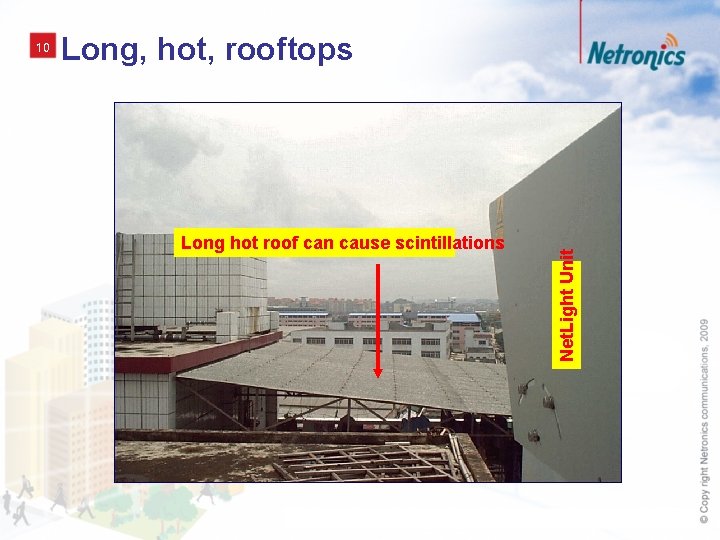 10 Long, hot, rooftops

Netronics

Long hot roof can cause scintillations

NetLight Unit

© Copy right Netronics communications, 2009